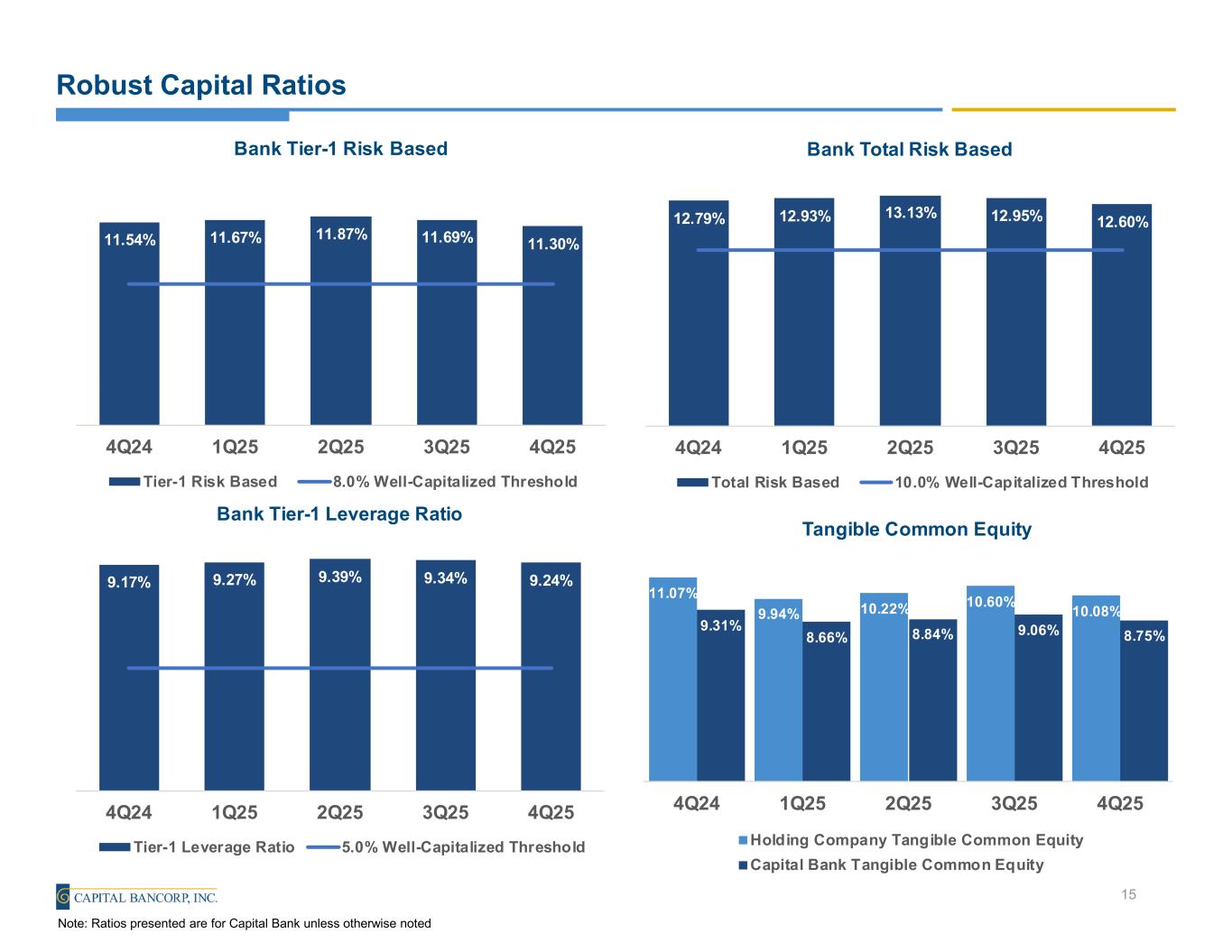 Robust Capital Ratios

Bank Tier-1 Risk Based

11.54% 11.67% 11.87% 11.69% 11.30%

4Q24 1Q25 2Q25 3Q25 4Q25

Tier-1 Risk Based 8.0% Well-Capitalized Threshold

Bank Total Risk Based

12.79% 12.93% 13.13% 12.95% 12.60%

4Q24 1Q25 2Q25 3Q25 4Q25

Total Risk Based 10.0% Well-Capitalized Threshold

Bank Tier-1 Leverage Ratio

9.17% 9.27% 9.39% 9.34% 9.24%

4Q24 1Q25 2Q25 3Q25 4Q25

Tier-1 Leverage Ratio 5.0% Well-Capitalized Threshold

Tangible Common Equity

11.07% 9.31% 9.94% 8.66% 10.22% 8.84% 10.60% 9.06% 10.08% 8.75%

4Q24 1Q25 2Q25 3Q25 4Q25

Holding Company Tangible Common Equity
Capital Bank Tangible Common Equity

CAPITAL BANCORP, INC.

15

Note: Ratios presented are for Capital Bank unless otherwise noted